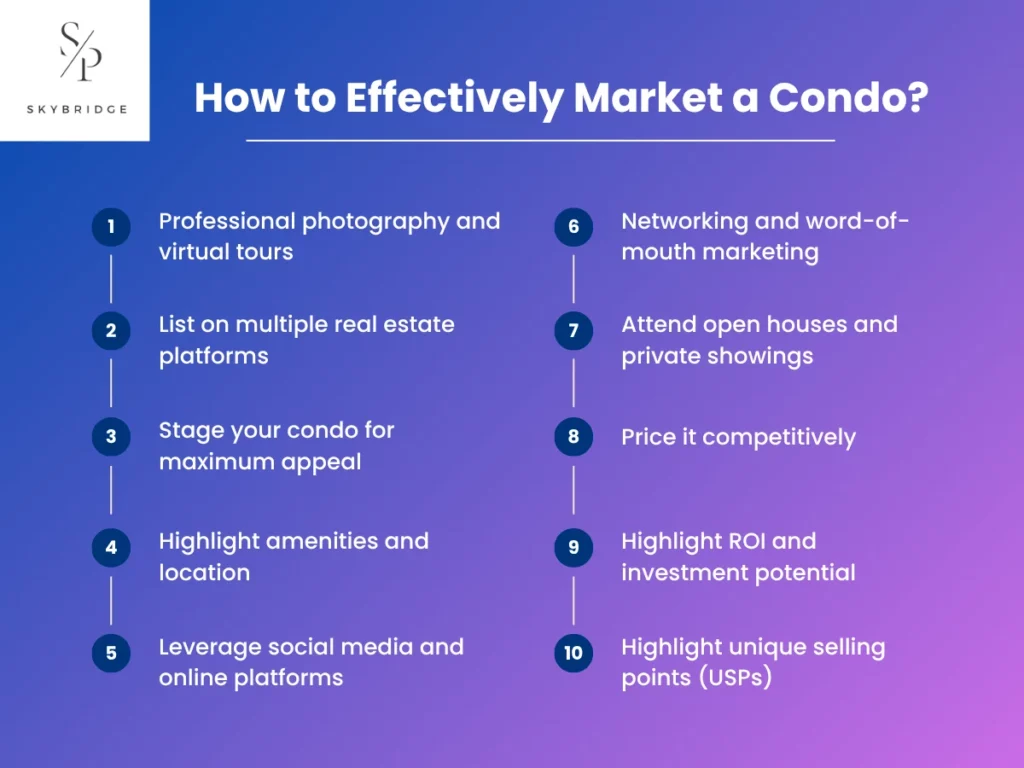 S/P
SKYBRIDGE

How to Effectively Market a Condo?

1 Professional photography and virtual tours

2 List on multiple real estate platforms

3 Stage your condo for maximum appeal

4 Highlight amenities and location

5 Leverage social media and online platforms

6 Networking and word-of-mouth marketing

7 Attend open houses and private showings

8 Price it competitively

9 Highlight ROI and investment potential

10 Highlight unique selling points (USPs)